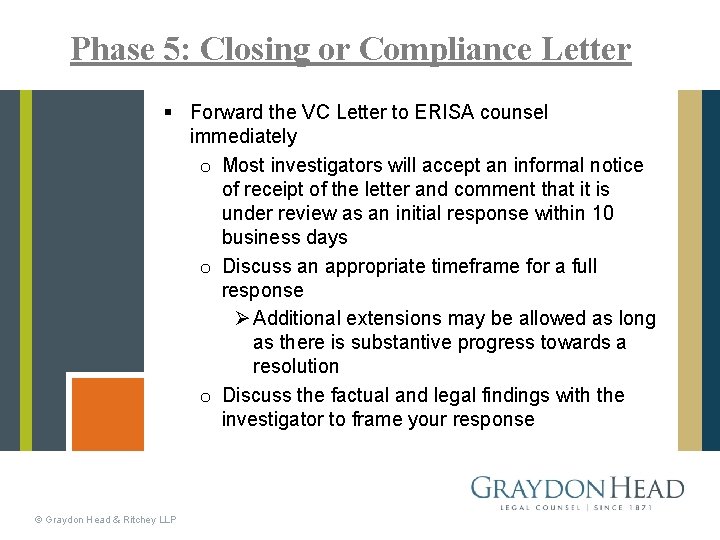 Phase 5: Closing or Compliance Letter

▪ Forward the VC Letter to ERISA counsel immediately

o Most investigators will accept an informal notice of receipt of the letter and comment that it is under review as an initial response within 10 business days

o Discuss an appropriate timeframe for a full response

➢ Additional extensions may be allowed as long as there is substantive progress towards a resolution

o Discuss the factual and legal findings with the investigator to frame your response

GRAYDON HEAD
LEGAL COUNSEL | SINCE 1871

© Graydon Head & Ritchey LLP